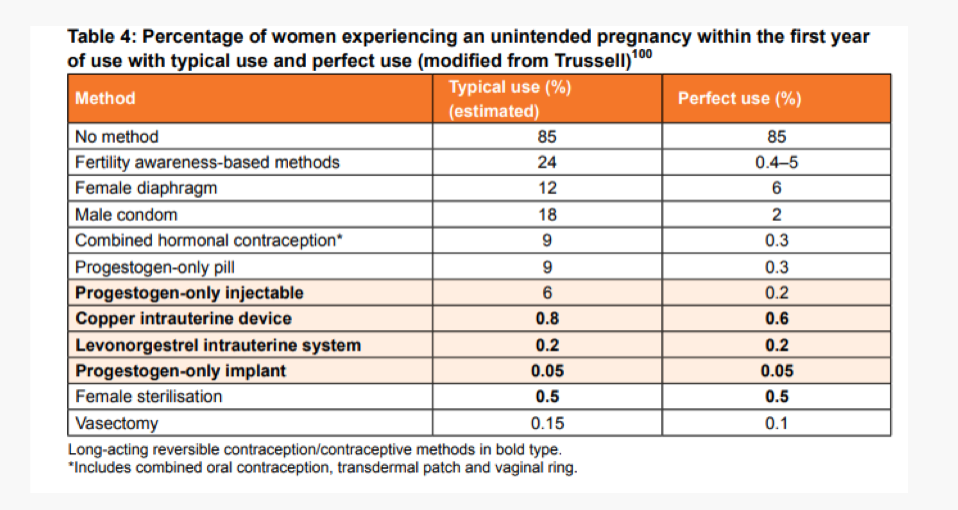 Table 4: Percentage of women experiencing an unintended pregnancy within the first year of use with typical use and perfect use (modified from Trussell)$^{100}$

| Method | Typical use (%) (estimated) | Perfect use (%) |
|---|---|---|
| No method | 85 | 85 |
| Fertility awareness-based methods | 24 | 0.4–5 |
| Female diaphragm | 12 | 6 |
| Male condom | 18 | 2 |
| Combined hormonal contraception* | 9 | 0.3 |
| Progestogen-only pill | 9 | 0.3 |
| **Progestogen-only injectable** | 6 | 0.2 |
| **Copper intrauterine device** | **0.8** | **0.6** |
| **Levonorgestrel intrauterine system** | **0.2** | **0.2** |
| **Progestogen-only implant** | **0.05** | **0.05** |
| Female sterilisation | **0.5** | **0.5** |
| Vasectomy | 0.15 | 0.1 |

Long-acting reversible contraception/contraceptive methods in bold type.
*Includes combined oral contraception, transdermal patch and vaginal ring.